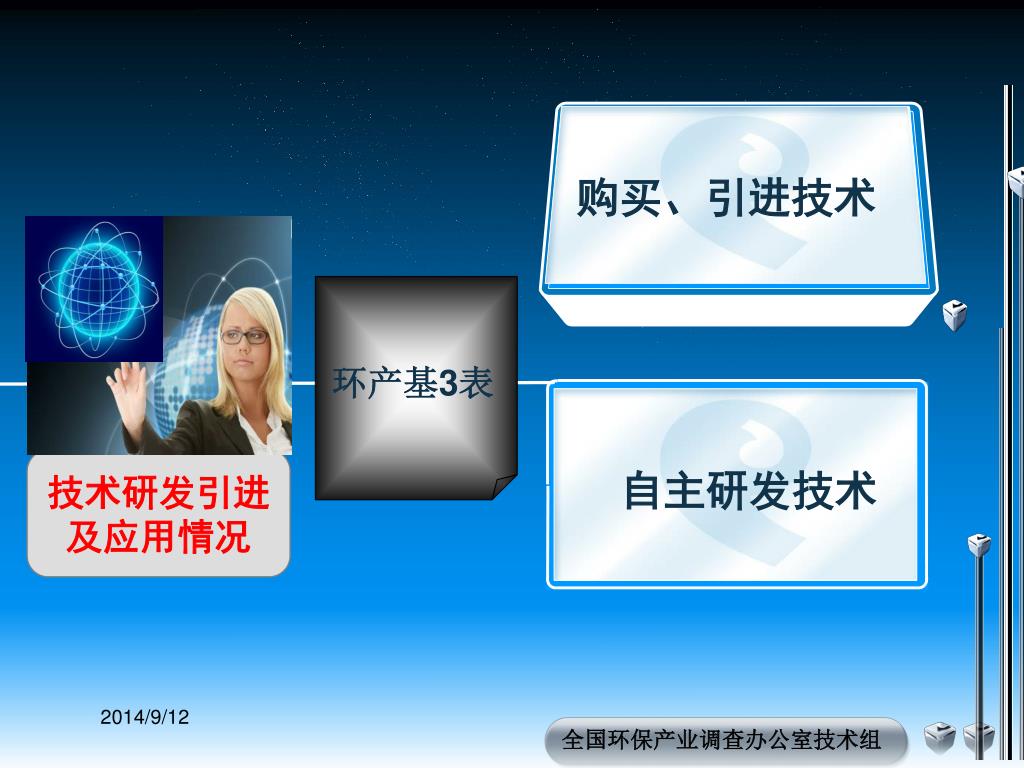 技术研发引进及应用情况

环产基3表

购买、引进技术

自主研发技术

2014/9/12

全国环保产业调查办公室技术组